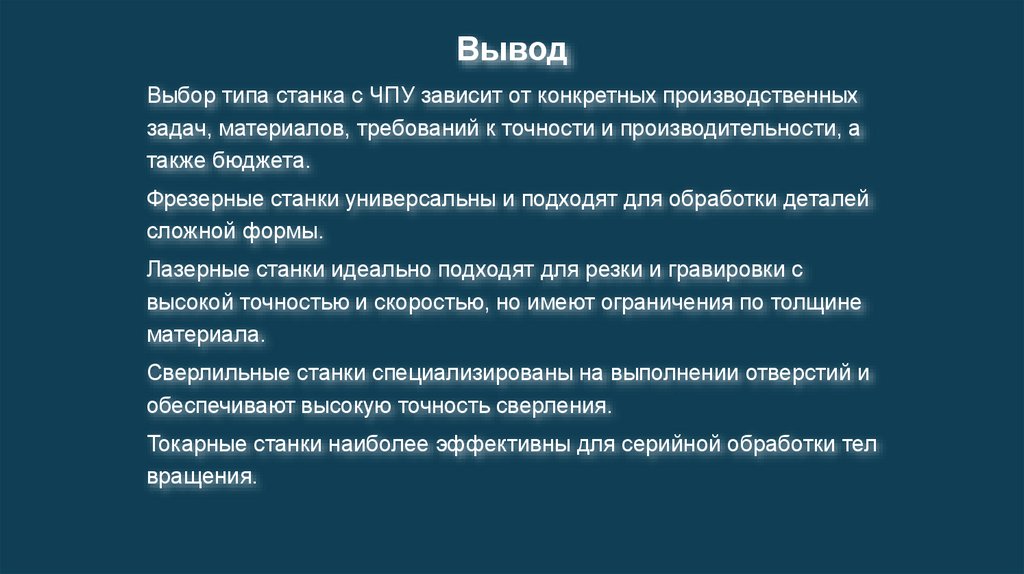 Вывод

Выбор типа станка с ЧПУ зависит от конкретных производственных задач, материалов, требований к точности и производительности, а также бюджета.

Фрезерные станки универсальны и подходят для обработки деталей сложной формы.

Лазерные станки идеально подходят для резки и гравировки с высокой точностью и скоростью, но имеют ограничения по толщине материала.

Сверлильные станки специализированы на выполнении отверстий и обеспечивают высокую точность сверления.

Токарные станки наиболее эффективны для серийной обработки тел вращения.